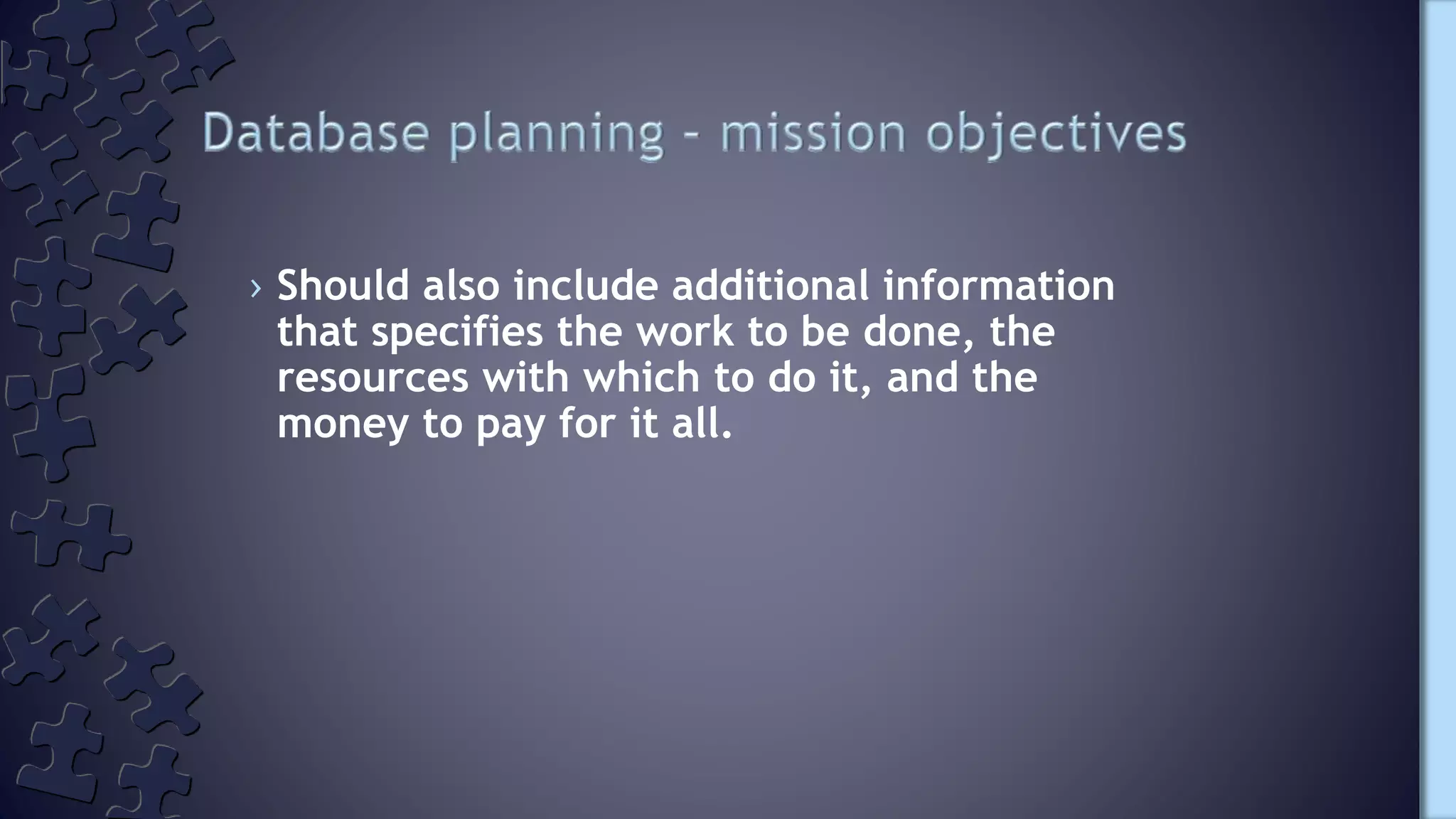 Database planning - mission objectives

› Should also include additional information that specifies the work to be done, the resources with which to do it, and the money to pay for it all.